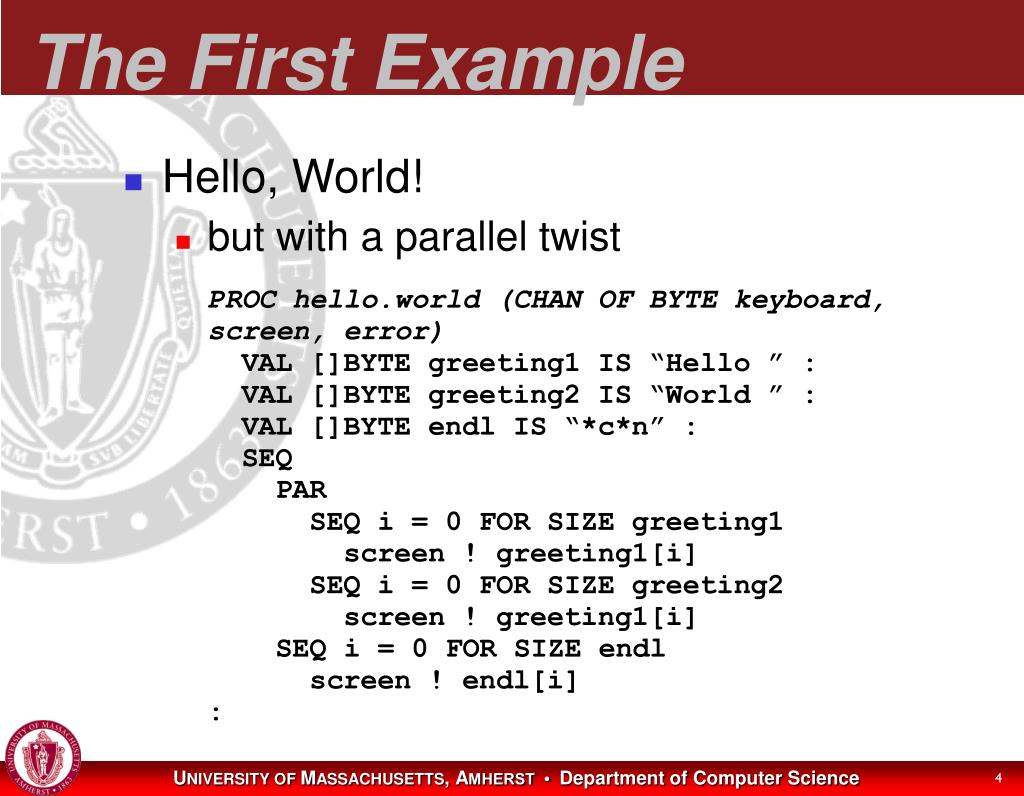 The First Example

Hello, World!

but with a parallel twist

PROC hello.world (CHAN OF BYTE keyboard, screen, error)
  VAL []BYTE greeting1 IS “Hello ” :
  VAL []BYTE greeting2 IS “World ” :
  VAL []BYTE endl IS “*c*n” :
  SEQ
    PAR
      SEQ i = 0 FOR SIZE greeting1
        screen ! greeting1[i]
      SEQ i = 0 FOR SIZE greeting2
        screen ! greeting1[i]
    SEQ i = 0 FOR SIZE endl
      screen ! endl[i]
:

UNIVERSITY OF MASSACHUSETTS, AMHERST • Department of Computer Science

4